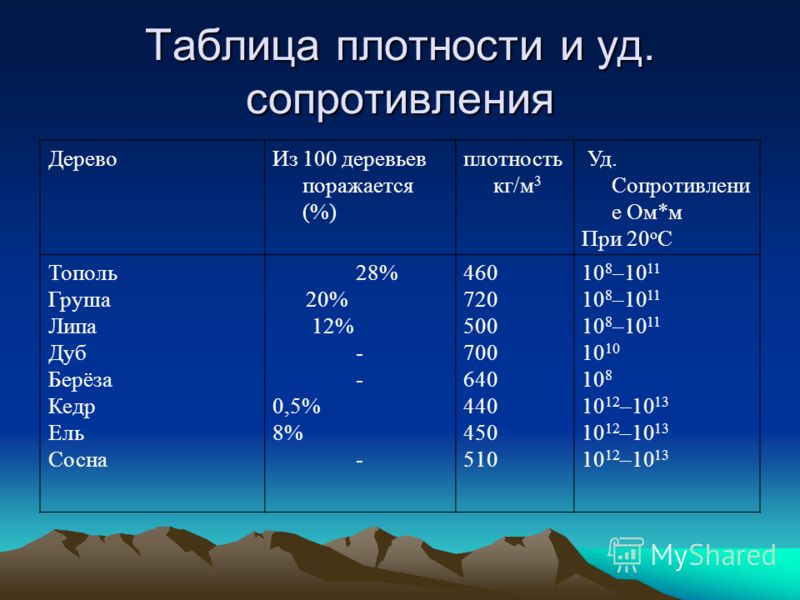 Таблица плотности и уд. сопротивления

| Дерево | Из 100 деревьев поражается (%) | плотность кг/м$^3$ | Уд. Сопротивление Ом*м При 20$^o$С |
|---|---|---|---|
| Тополь | 28% | 460 | $10^8$–$10^{11}$ |
| Груша | 20% | 720 | $10^8$–$10^{11}$ |
| Липа | 12% | 500 | $10^8$–$10^{11}$ |
| Дуб | - | 700 | $10^{10}$ |
| Берёза | - | 640 | $10^8$ |
| Кедр | 0,5% | 440 | $10^{12}$–$10^{13}$ |
| Ель | 8% | 450 | $10^{12}$–$10^{13}$ |
| Сосна | - | 510 | $10^{12}$–$10^{13}$ |

MyShared